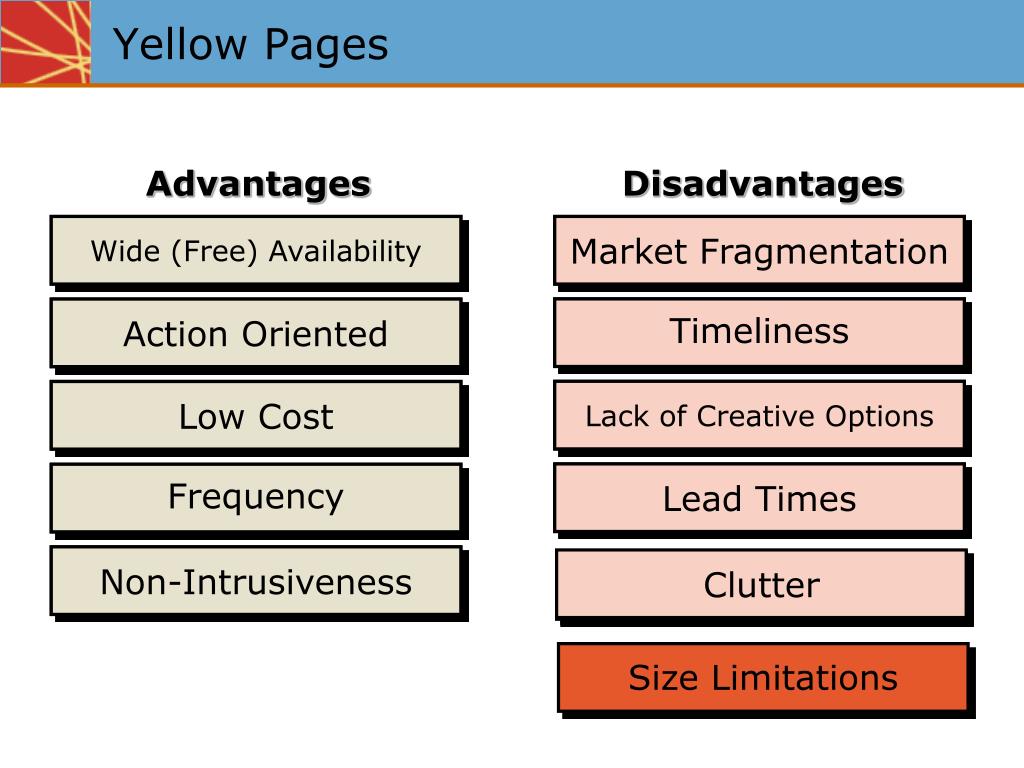 Yellow Pages

Advantages

Wide (Free) Availability

Action Oriented

Low Cost

Frequency

Non-Intrusiveness

Disadvantages

Market Fragmentation

Timeliness

Lack of Creative Options

Lead Times

Clutter

Size Limitations